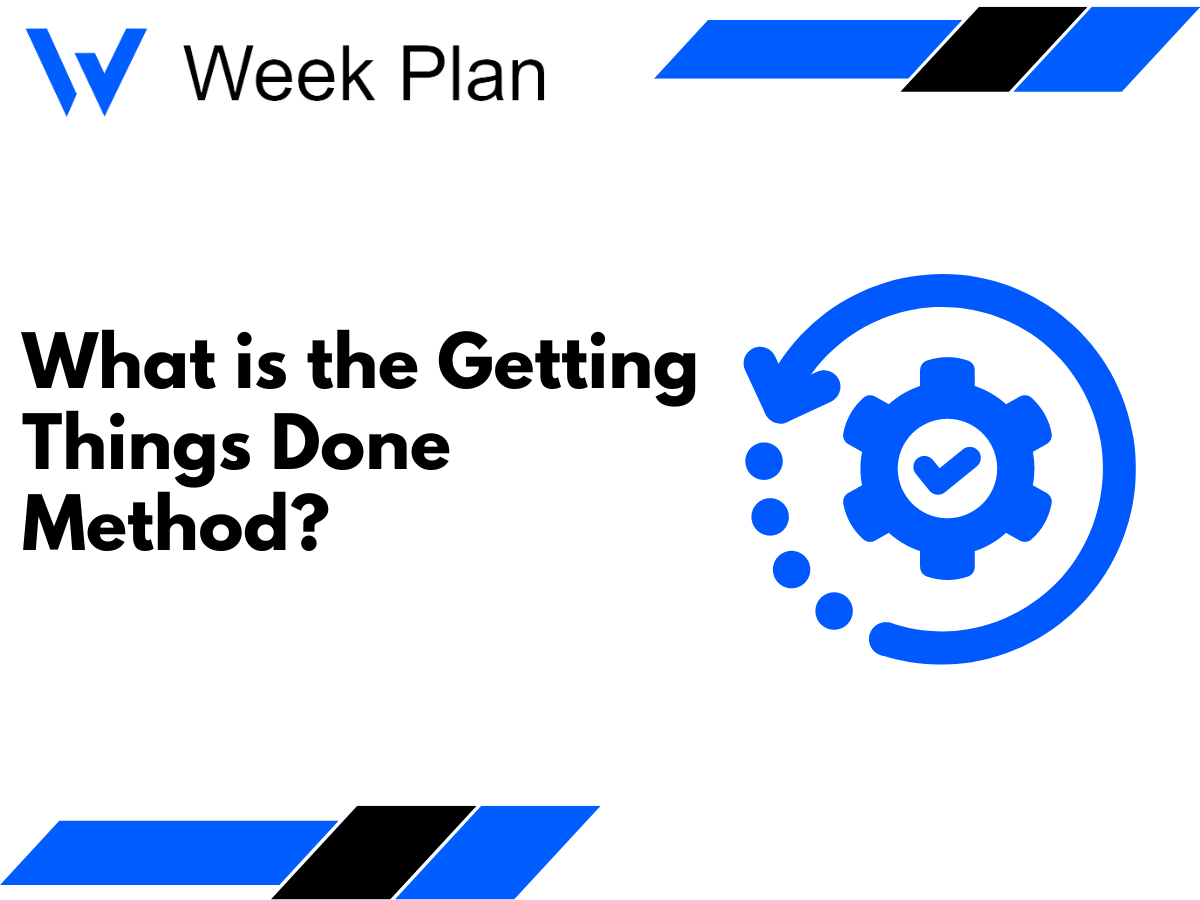 Week Plan

What is the Getting Things Done Method?